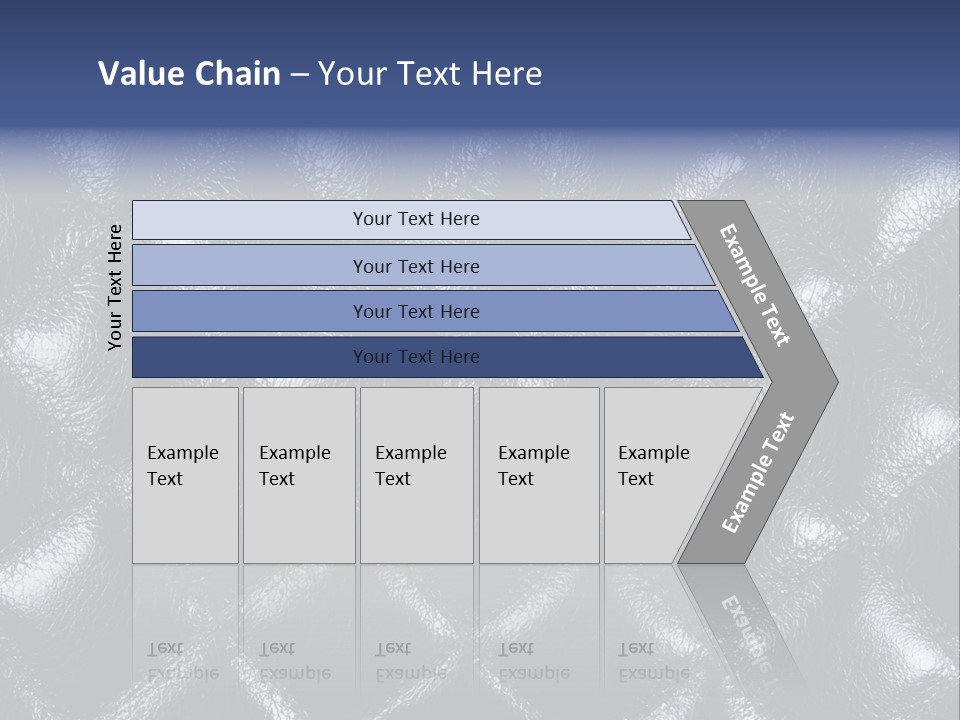 Value Chain – Your Text Here

Your Text Here

Your Text Here

Your Text Here

Your Text Here

Your Text Here

Example Text

Example Text

Example Text

Example Text

Example Text

Example Text

Example Text